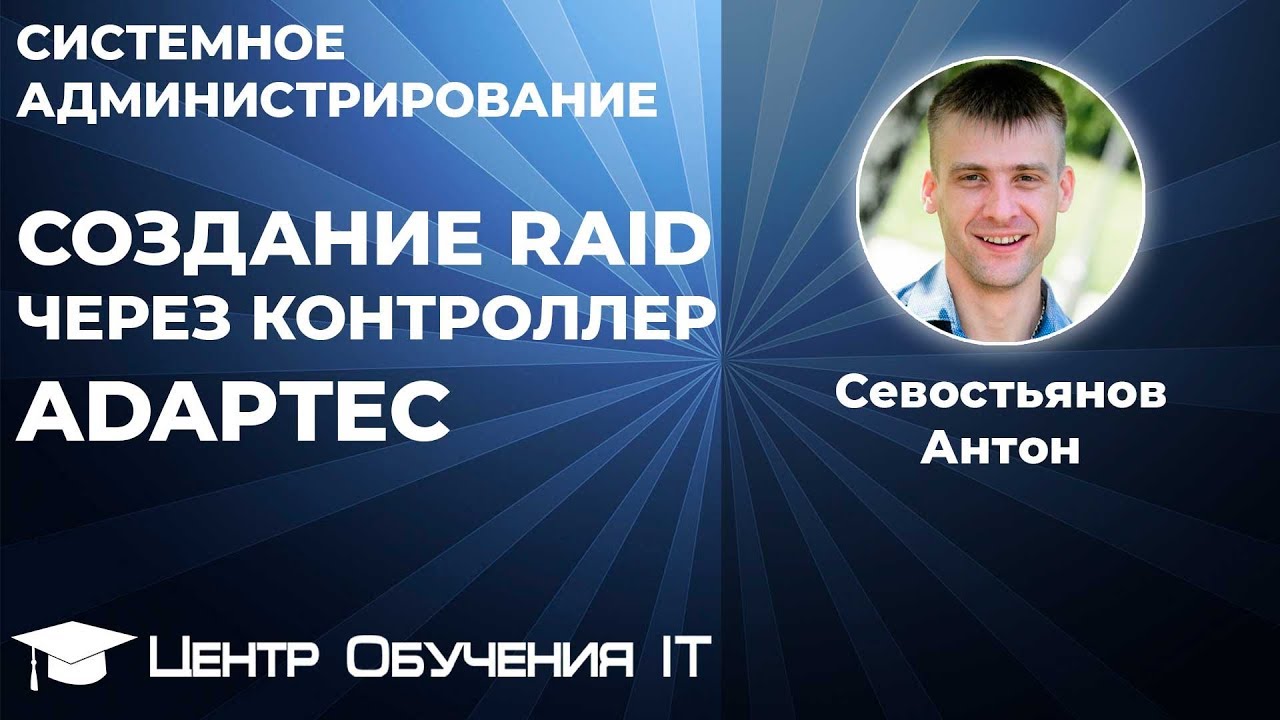 СИСТЕМНОЕ АДМИНИСТРИРОВАНИЕ

СОЗДАНИЕ RAID ЧЕРЕЗ КОНТРОЛЛЕР ADAPTEC

Севостьянов Антон

Центр Обучения IT